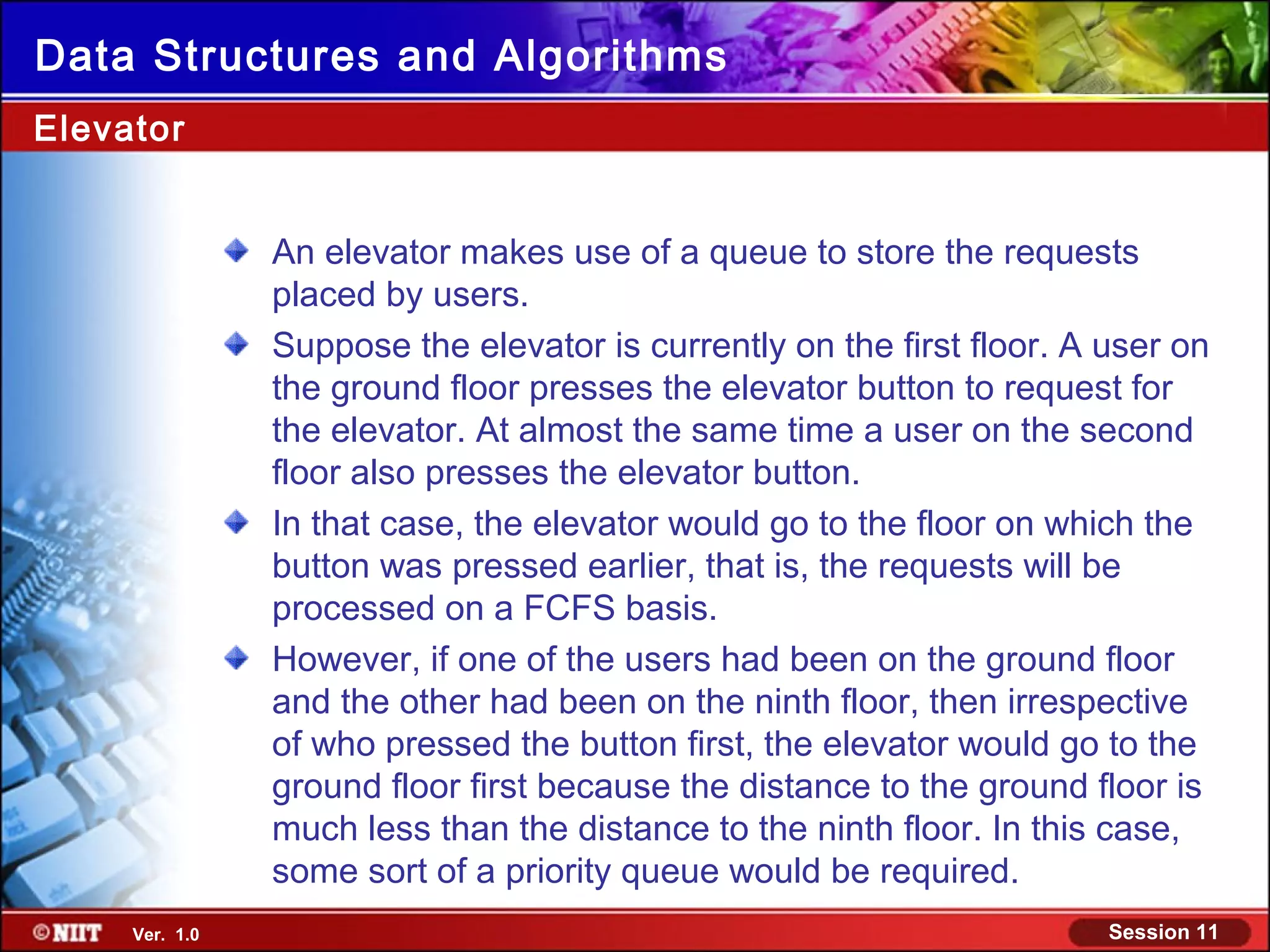 Data Structures and Algorithms

Elevator

An elevator makes use of a queue to store the requests placed by users.

Suppose the elevator is currently on the first floor. A user on the ground floor presses the elevator button to request for the elevator. At almost the same time a user on the second floor also presses the elevator button.

In that case, the elevator would go to the floor on which the button was pressed earlier, that is, the requests will be processed on a FCFS basis.

However, if one of the users had been on the ground floor and the other had been on the ninth floor, then irrespective of who pressed the button first, the elevator would go to the ground floor first because the distance to the ground floor is much less than the distance to the ninth floor. In this case, some sort of a priority queue would be required.

©NIIT Ver. 1.0

Session 11